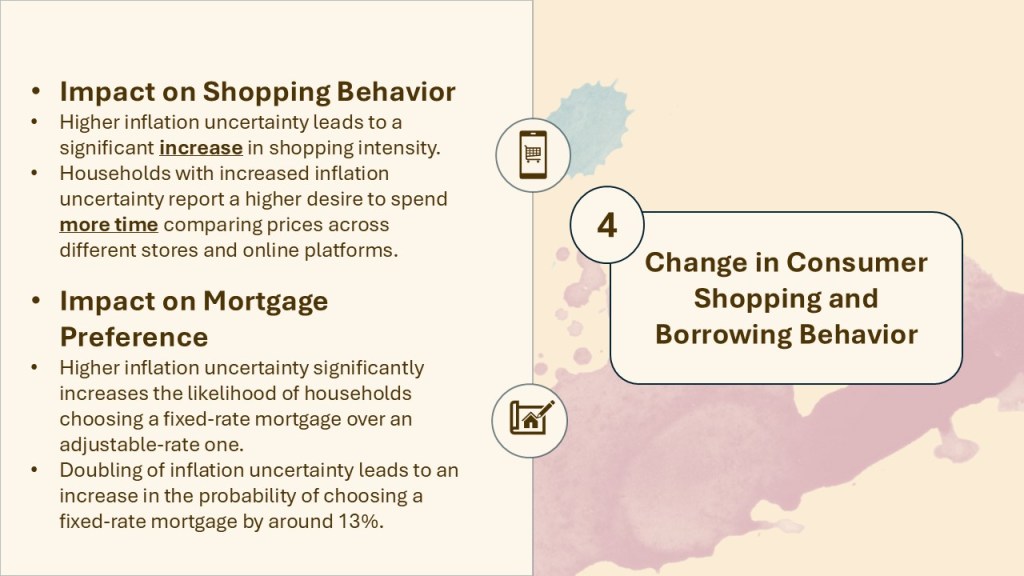 • Impact on Shopping Behavior
• Higher inflation uncertainty leads to a significant increase in shopping intensity.
• Households with increased inflation uncertainty report a higher desire to spend more time comparing prices across different stores and online platforms.

• Impact on Mortgage Preference
• Higher inflation uncertainty significantly increases the likelihood of households choosing a fixed-rate mortgage over an adjustable-rate one.
• Doubling of inflation uncertainty leads to an increase in the probability of choosing a fixed-rate mortgage by around 13%.

4

Change in Consumer Shopping and Borrowing Behavior